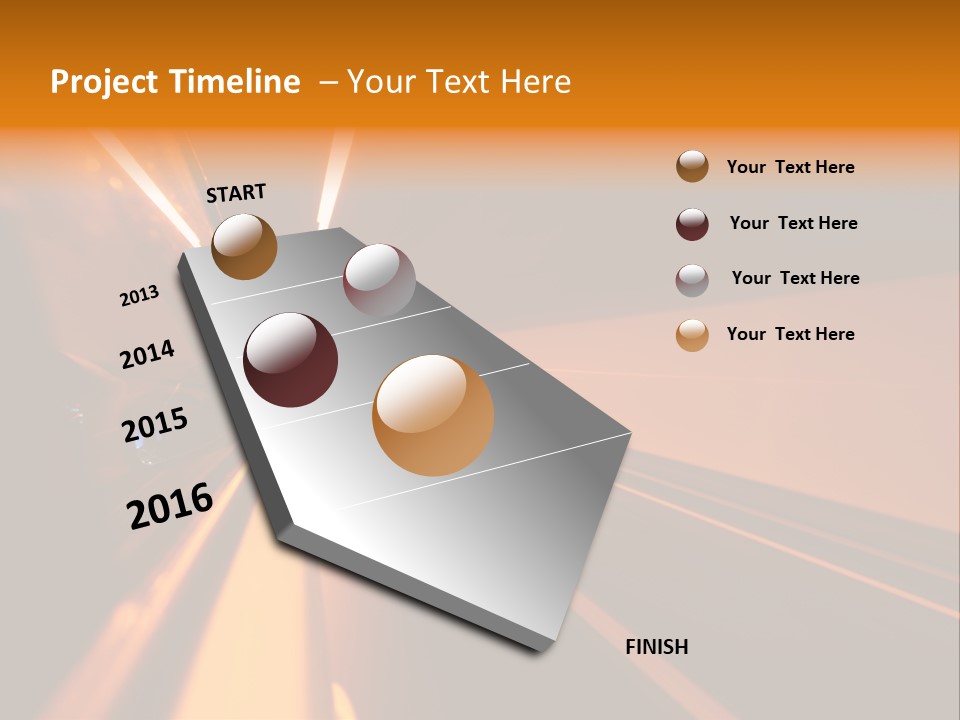 Project Timeline – Your Text Here

START

2013

2014

2015

2016

FINISH

Your Text Here

Your Text Here

Your Text Here

Your Text Here